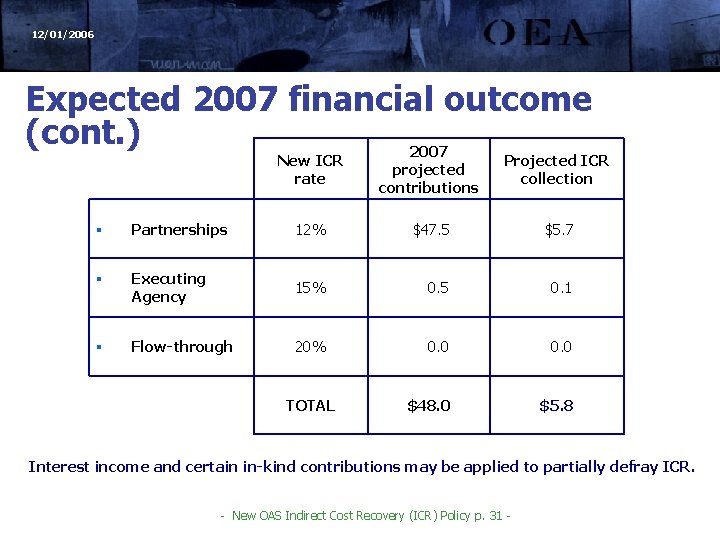 12/01/2006

OEA

Expected 2007 financial outcome (cont.)

| | New ICR rate | 2007 projected contributions | Projected ICR collection |
|---|---|---|---|
| ▪ Partnerships | 12% | \$47.5 | \$5.7 |
| ▪ Executing Agency | 15% | 0.5 | 0.1 |
| ▪ Flow-through | 20% | 0.0 | 0.0 |
| | TOTAL | \$48.0 | \$5.8 |

Interest income and certain in-kind contributions may be applied to partially defray ICR.

- New OAS Indirect Cost Recovery (ICR) Policy p. 31 -